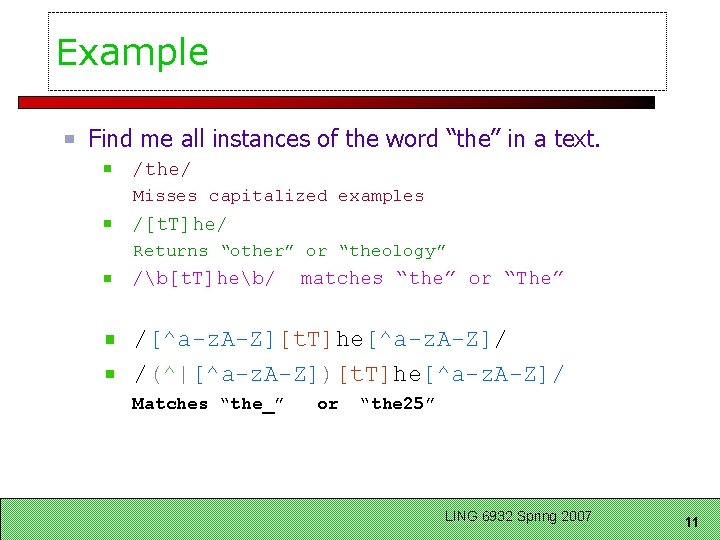 Example

Find me all instances of the word “the” in a text.

/the/
Misses capitalized examples

/[tT]he/
Returns “other” or “theology”

/\b[tT]he\b/ matches “the” or “The”

/[^a-zA-Z][tT]he[^a-zA-Z]/

/(^|[^a-zA-Z])[tT]he[^a-zA-Z]/
Matches “the_” or “the25”

LING 6932 Spring 2007

11